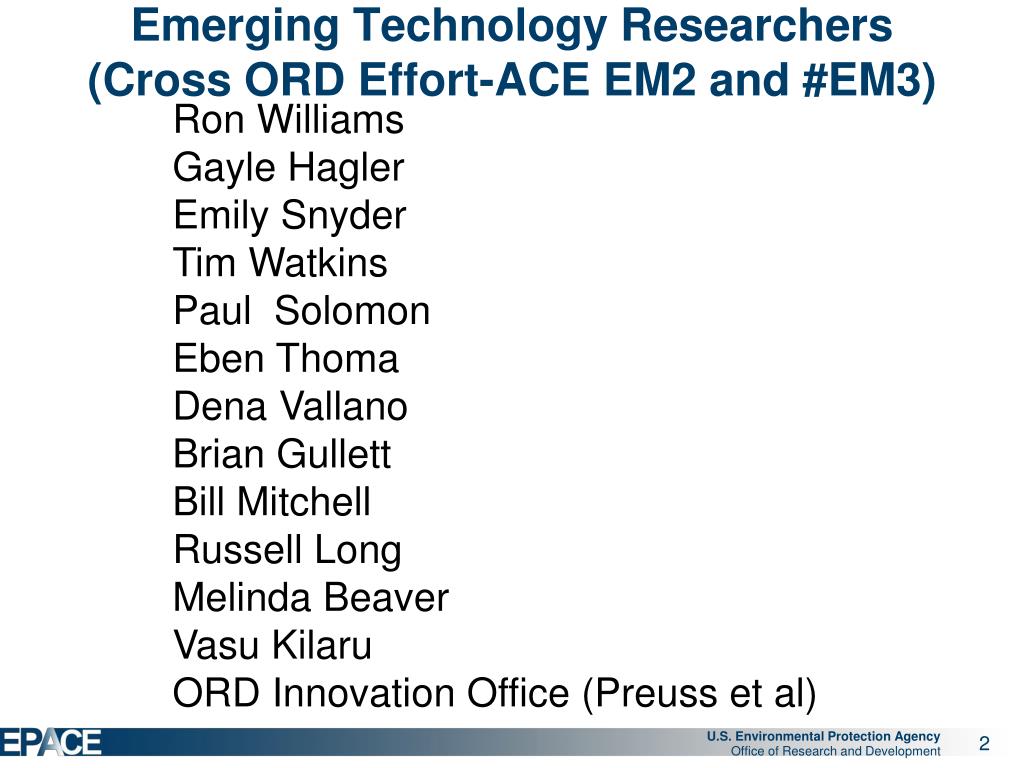 Emerging Technology Researchers (Cross ORD Effort-ACE EM2 and #EM3)

Ron Williams
Gayle Hagler
Emily Snyder
Tim Watkins
Paul Solomon
Eben Thoma
Dena Vallano
Brian Gullett
Bill Mitchell
Russell Long
Melinda Beaver
Vasu Kilaru
ORD Innovation Office (Preuss et al)

EPACE

U.S. Environmental Protection Agency
Office of Research and Development

2